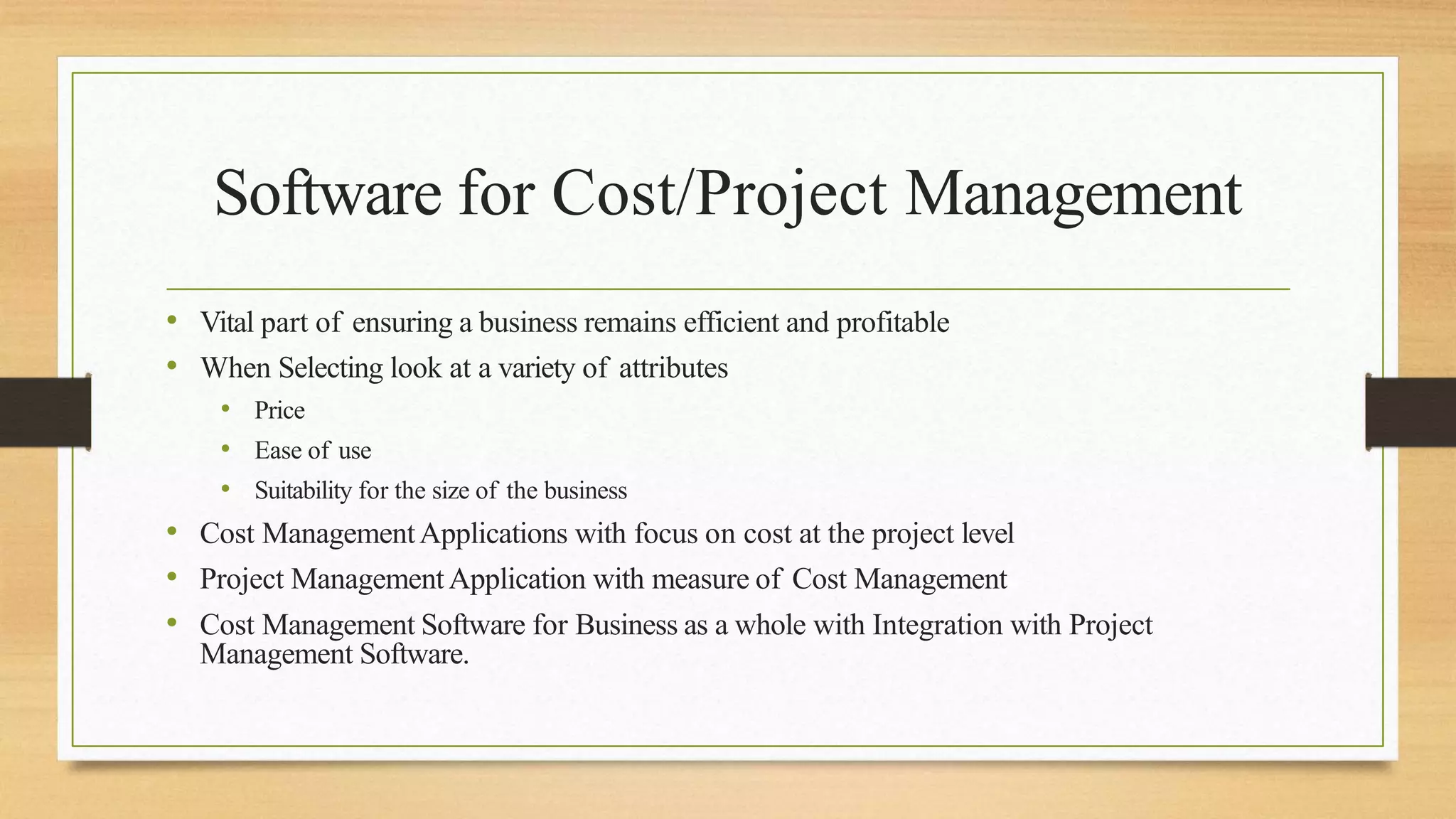 Software for Cost/Project Management

• Vital part of ensuring a business remains efficient and profitable
• When Selecting look at a variety of attributes
  • Price
  • Ease of use
  • Suitability for the size of the business
• Cost Management Applications with focus on cost at the project level
• Project Management Application with measure of Cost Management
• Cost Management Software for Business as a whole with Integration with Project Management Software.